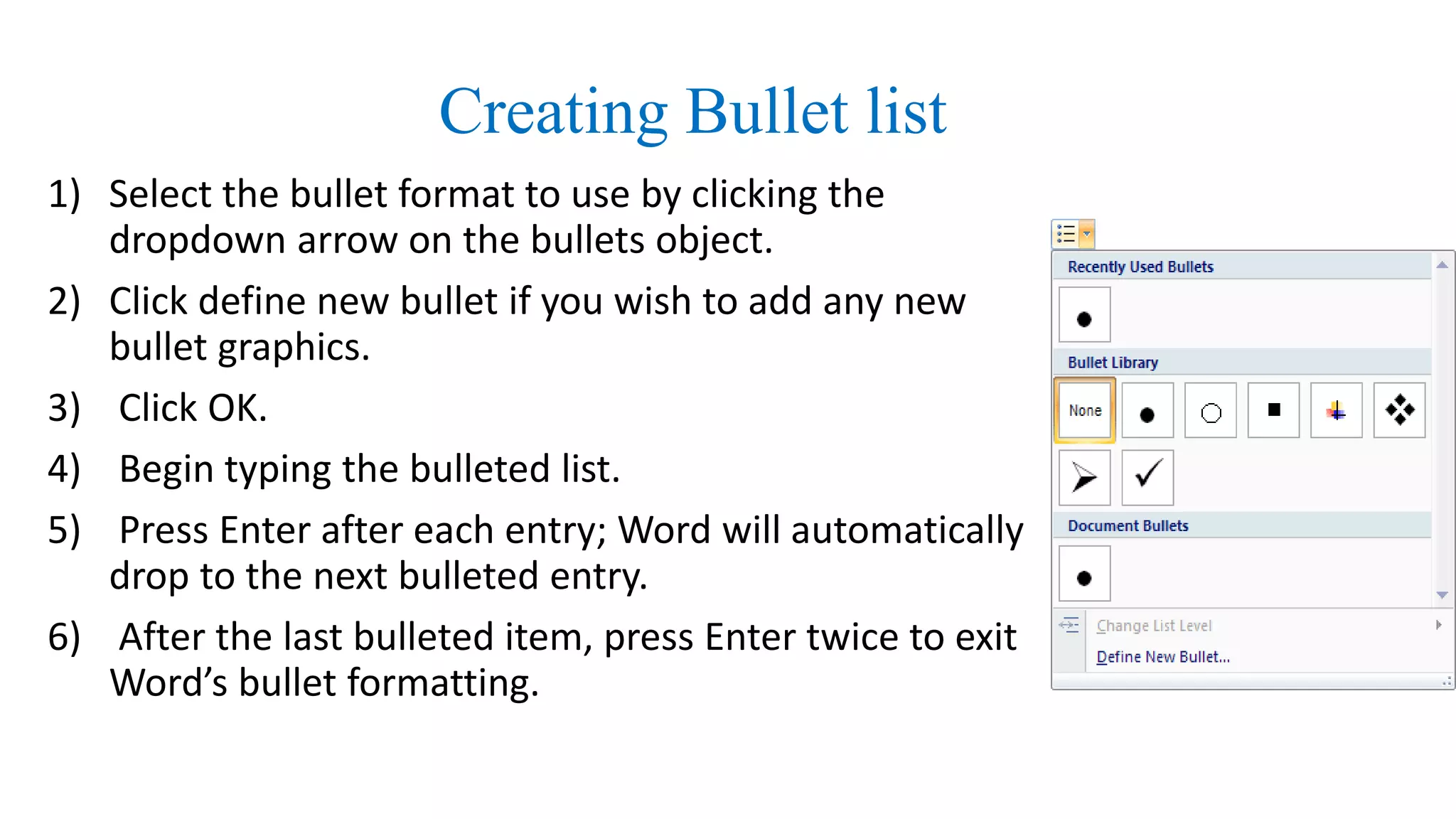 Creating Bullet list

1) Select the bullet format to use by clicking the dropdown arrow on the bullets object.

2) Click define new bullet if you wish to add any new bullet graphics.

3) Click OK.

4) Begin typing the bulleted list.

5) Press Enter after each entry; Word will automatically drop to the next bulleted entry.

6) After the last bulleted item, press Enter twice to exit Word's bullet formatting.

Recently Used Bullets

Bullet Library

None

Document Bullets

Change List Level

Define New Bullet...